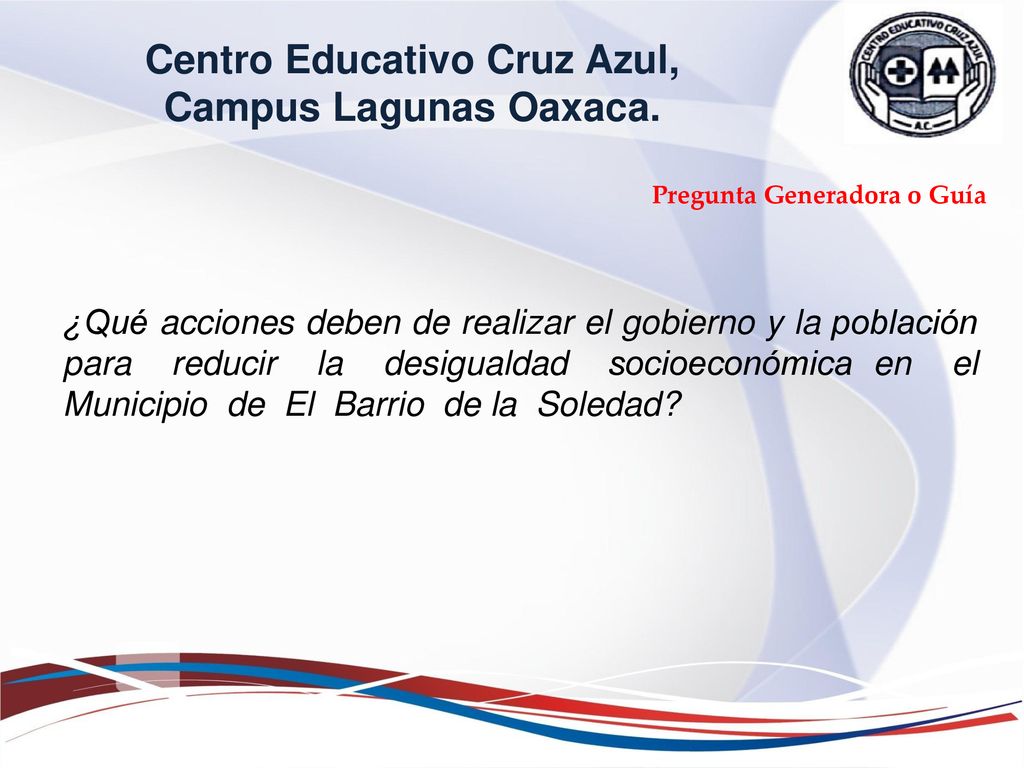 Centro Educativo Cruz Azul, Campus Lagunas Oaxaca.

CENTRO EDUCATIVO CRUZ AZUL
A.C.

Pregunta Generadora o Guía

¿Qué acciones deben de realizar el gobierno y la población para reducir la desigualdad socioeconómica en el Municipio de El Barrio de la Soledad?